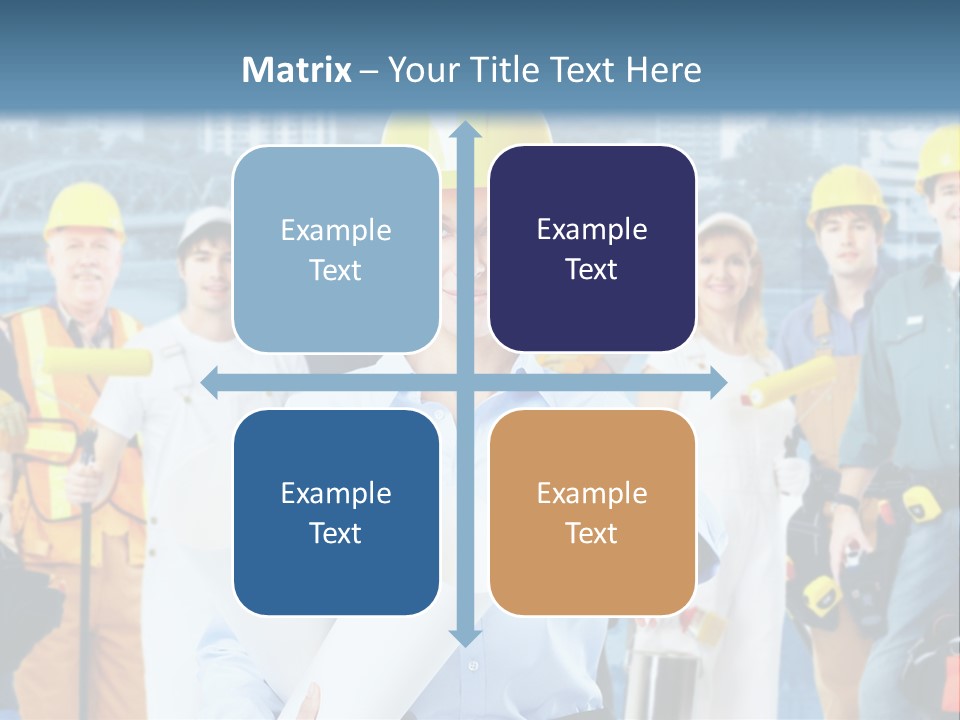 Matrix – Your Title Text Here

Example Text

Example Text

Example Text

Example Text